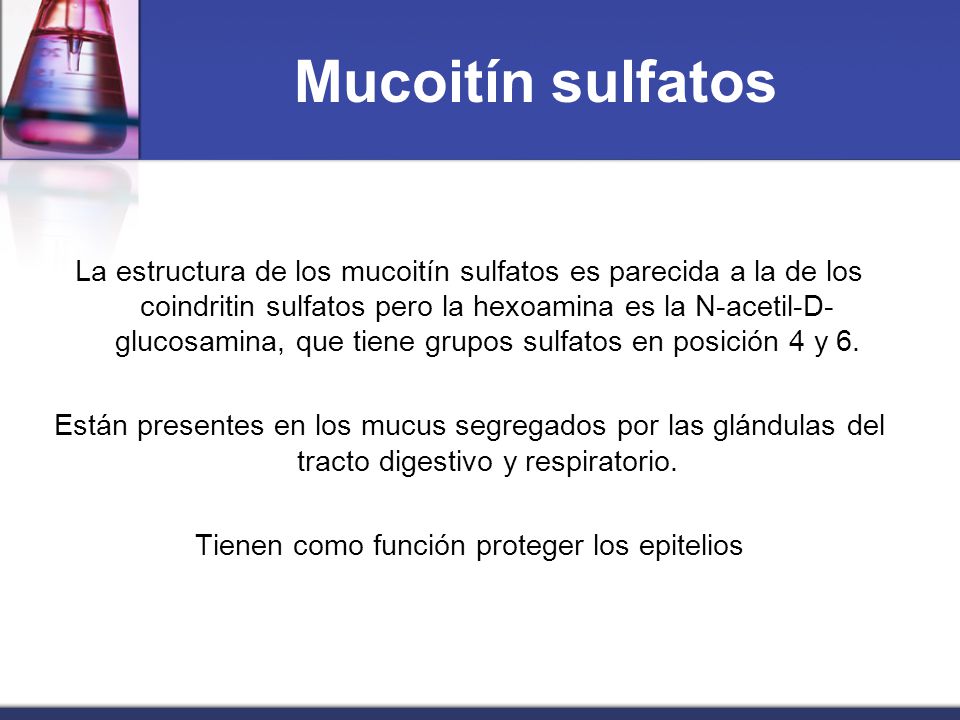 Mucoitín sulfatos

La estructura de los mucoitín sulfatos es parecida a la de los coindritin sulfatos pero la hexoamina es la N-acetil-D-glucosamina, que tiene grupos sulfatos en posición 4 y 6.

Están presentes en los mucus segregados por las glándulas del tracto digestivo y respiratorio.

Tienen como función proteger los epitelios